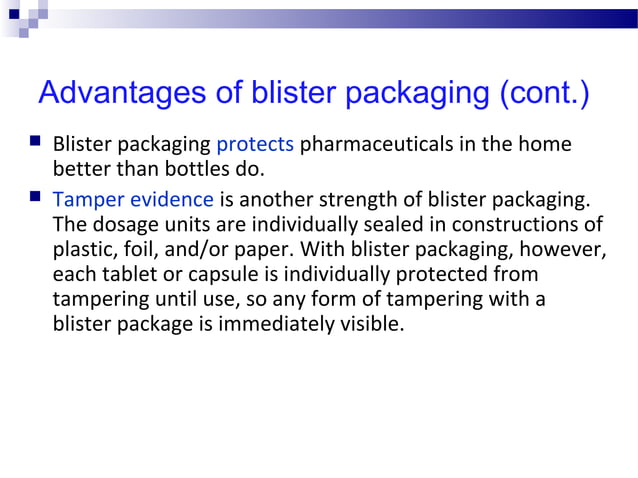 Advantages of blister packaging (cont.)

Blister packaging protects pharmaceuticals in the home better than bottles do.

Tamper evidence is another strength of blister packaging. The dosage units are individually sealed in constructions of plastic, foil, and/or paper. With blister packaging, however, each tablet or capsule is individually protected from tampering until use, so any form of tampering with a blister package is immediately visible.